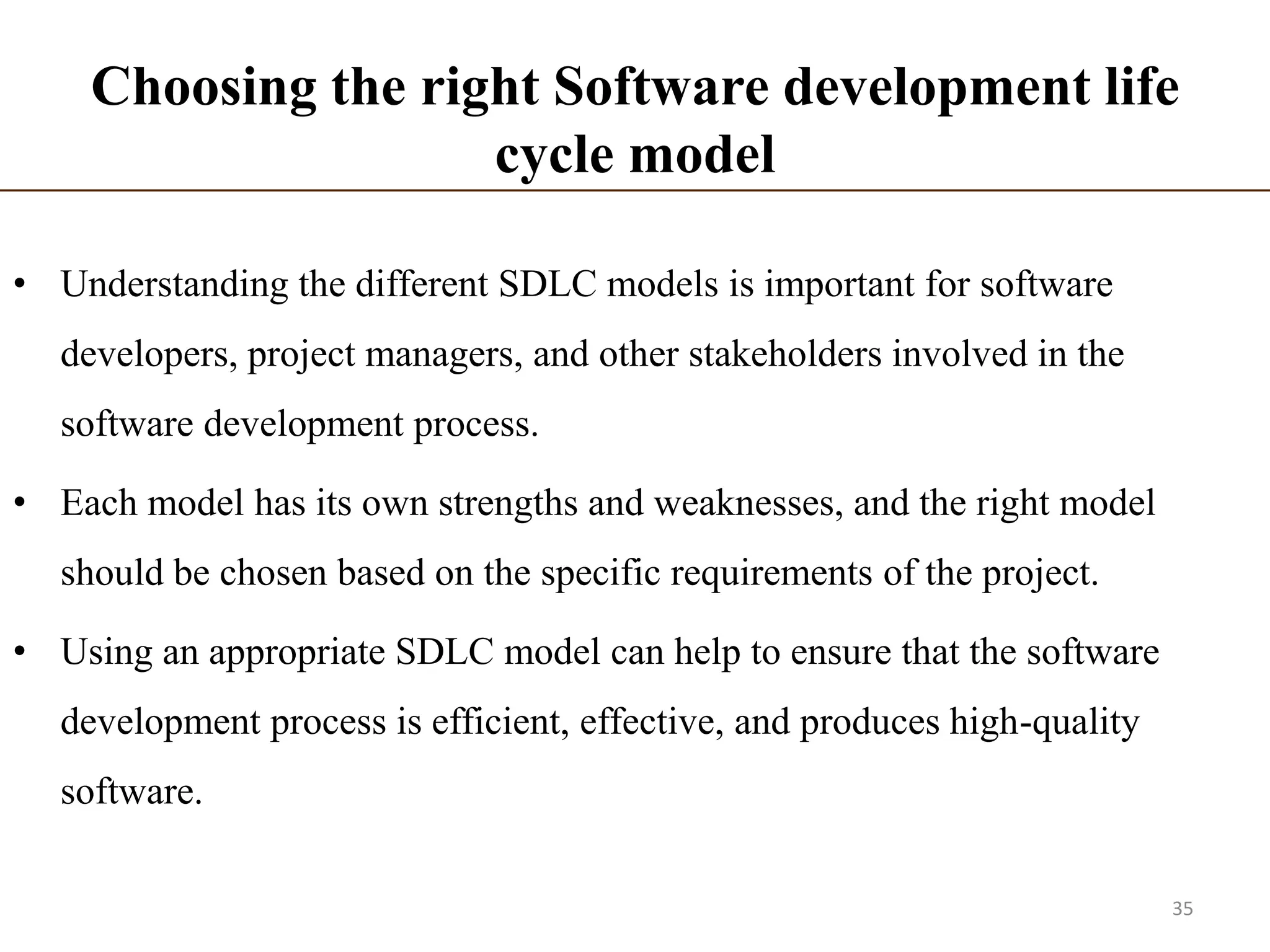 Choosing the right Software development life cycle model

• Understanding the different SDLC models is important for software developers, project managers, and other stakeholders involved in the software development process.

• Each model has its own strengths and weaknesses, and the right model should be chosen based on the specific requirements of the project.

• Using an appropriate SDLC model can help to ensure that the software development process is efficient, effective, and produces high-quality software.

35